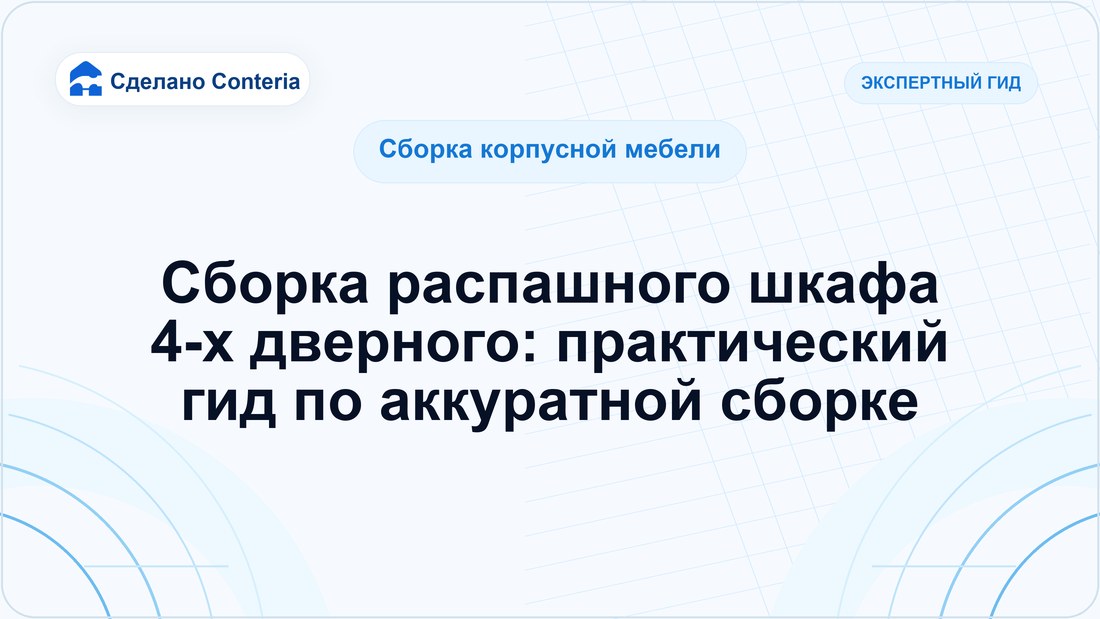 Сделано Conteria

ЭКСПЕРТНЫЙ ГИД

Сборка корпусной мебели

Сборка распашного шкафа 4-х дверного: практический гид по аккуратной сборке